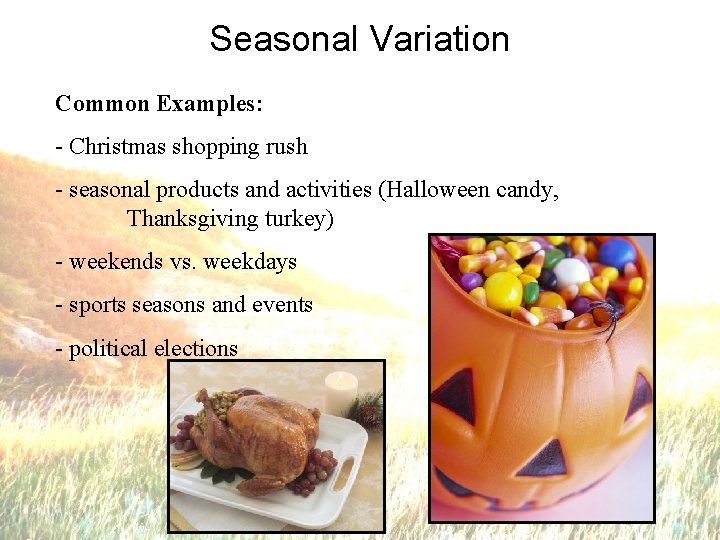 Seasonal Variation

Common Examples:

- Christmas shopping rush

- seasonal products and activities (Halloween candy, Thanksgiving turkey)

- weekends vs. weekdays

- sports seasons and events

- political elections